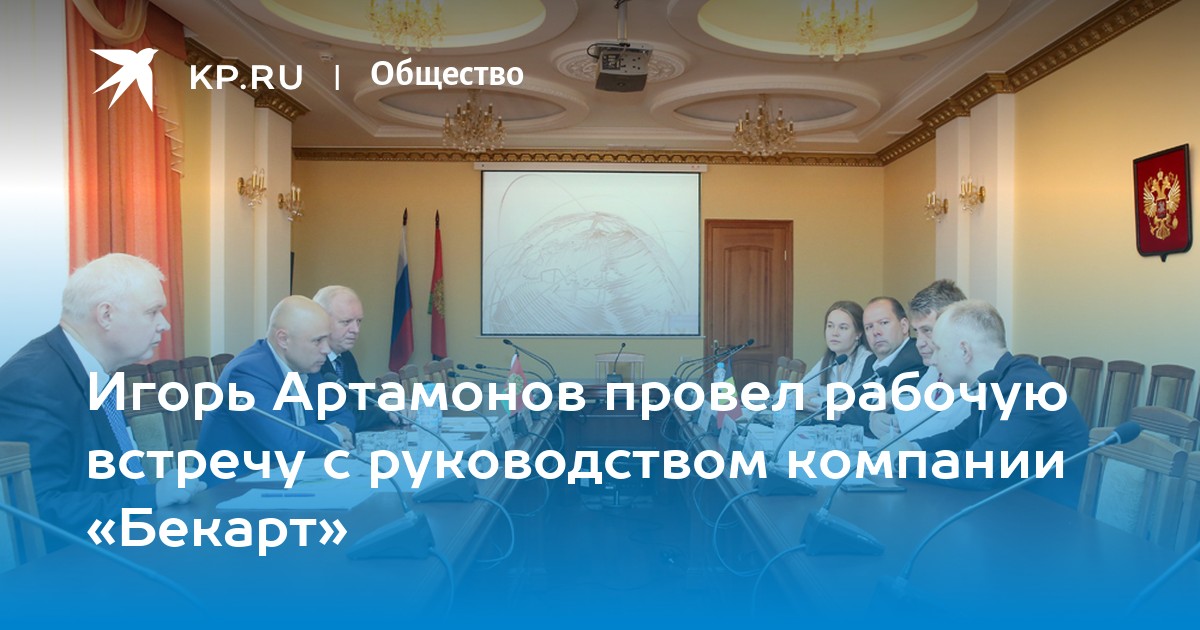 KP.RU | Общество

Игорь Артамонов провел рабочую встречу с руководством компании «Бекарт»